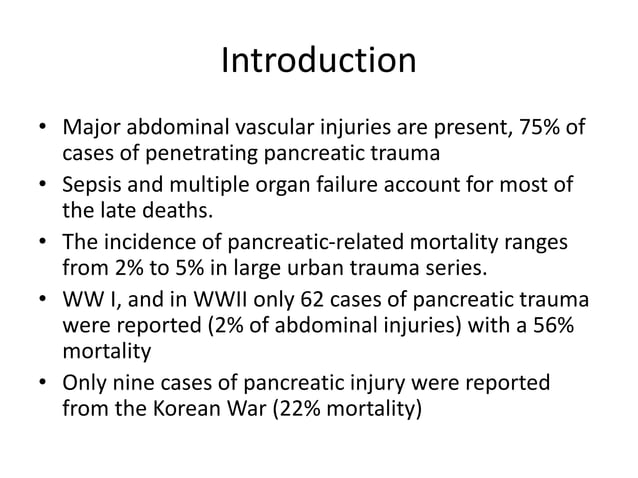 Introduction

• Major abdominal vascular injuries are present, 75% of cases of penetrating pancreatic trauma
• Sepsis and multiple organ failure account for most of the late deaths.
• The incidence of pancreatic-related mortality ranges from 2% to 5% in large urban trauma series.
• WW I, and in WWII only 62 cases of pancreatic trauma were reported (2% of abdominal injuries) with a 56% mortality
• Only nine cases of pancreatic injury were reported from the Korean War (22% mortality)